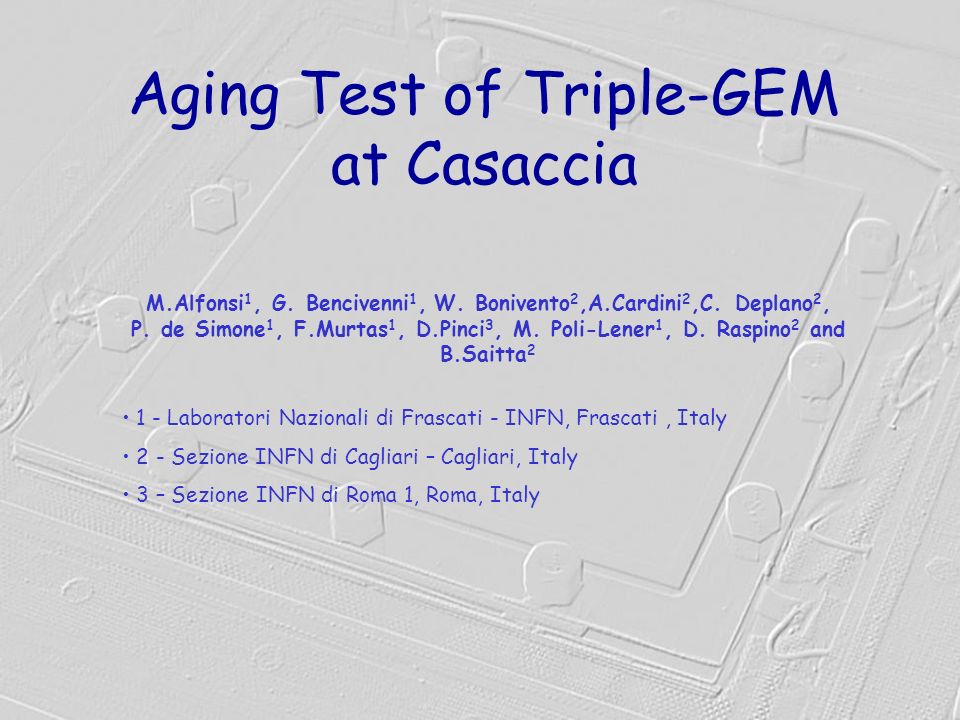 Aging Test of Triple-GEM at Casaccia

M.Alfonsi$^1$, G. Bencivenni$^1$, W. Bonivento$^2$,A.Cardini$^2$,C. Deplano$^2$, P. de Simone$^1$, F.Murtas$^1$, D.Pinci$^3$, M. Poli-Lener$^1$, D. Raspino$^2$ and B.Saitta$^2$

• 1 - Laboratori Nazionali di Frascati - INFN, Frascati , Italy

• 2 - Sezione INFN di Cagliari – Cagliari, Italy

• 3 – Sezione INFN di Roma 1, Roma, Italy